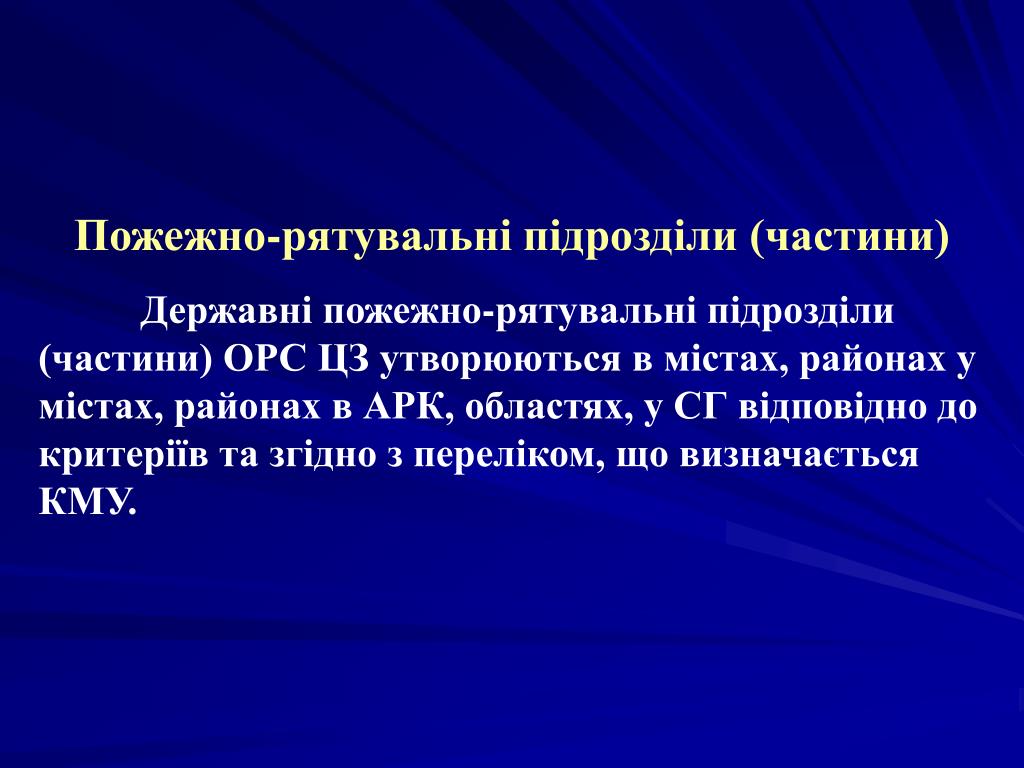 Пожежно-рятувальні підрозділи (частини)

Державні пожежно-рятувальні підрозділи (частини) ОРС ЦЗ утворюються в містах, районах у містах, районах в АРК, областях, у СГ відповідно до критеріїв та згідно з переліком, що визначається КМУ.